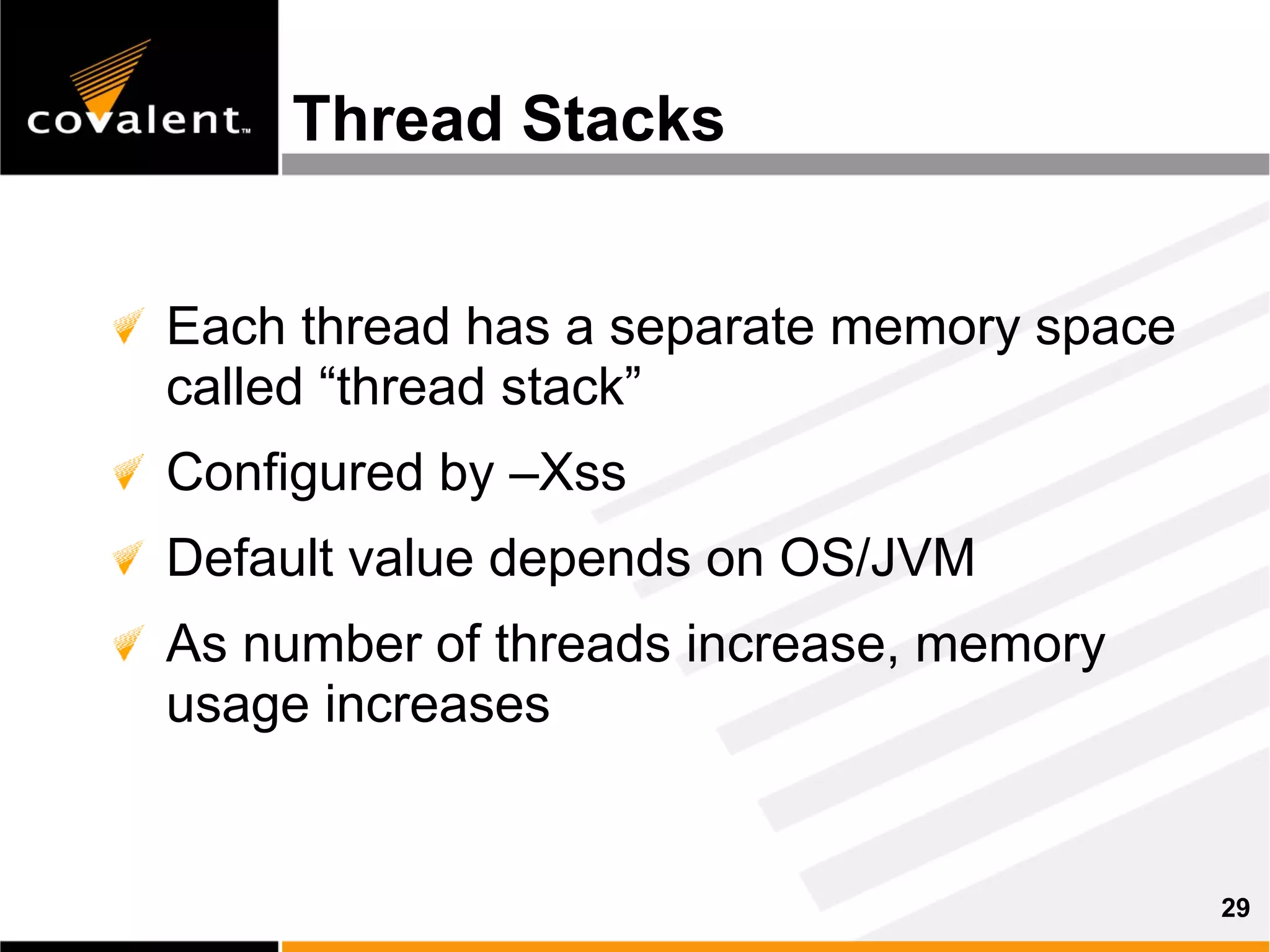 covalent™

Thread Stacks

Each thread has a separate memory space called “thread stack”

Configured by –Xss

Default value depends on OS/JVM

As number of threads increase, memory usage increases

29